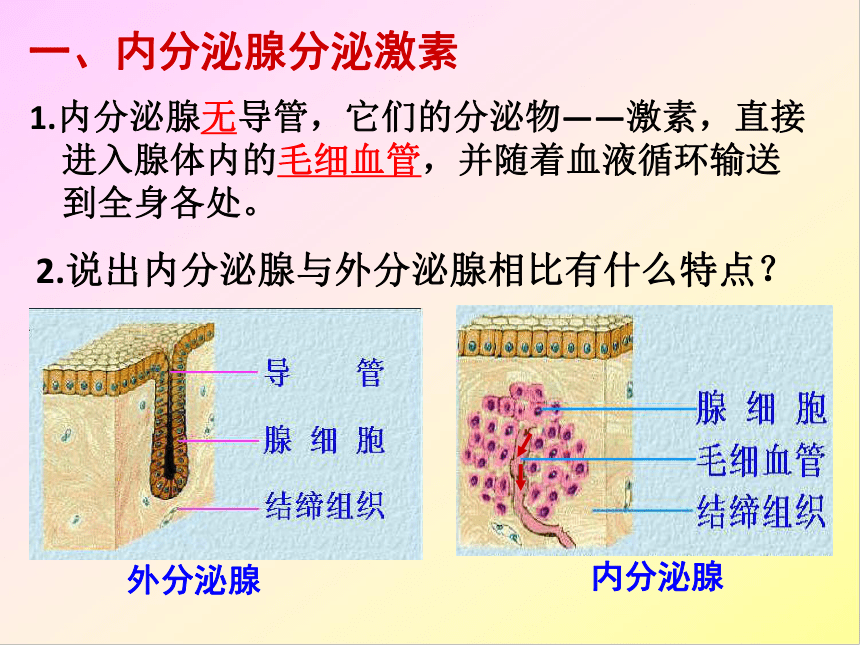 一、内分泌腺分泌激素

1.内分泌腺无导管，它们的分泌物——激素，直接进入腺体内的毛细血管，并随着血液循环输送到全身各处。

2.说出内分泌腺与外分泌腺相比有什么特点？

导 管
腺 细 胞
结缔组织

外分泌腺

腺 细 胞
毛细血管
结缔组织

内分泌腺